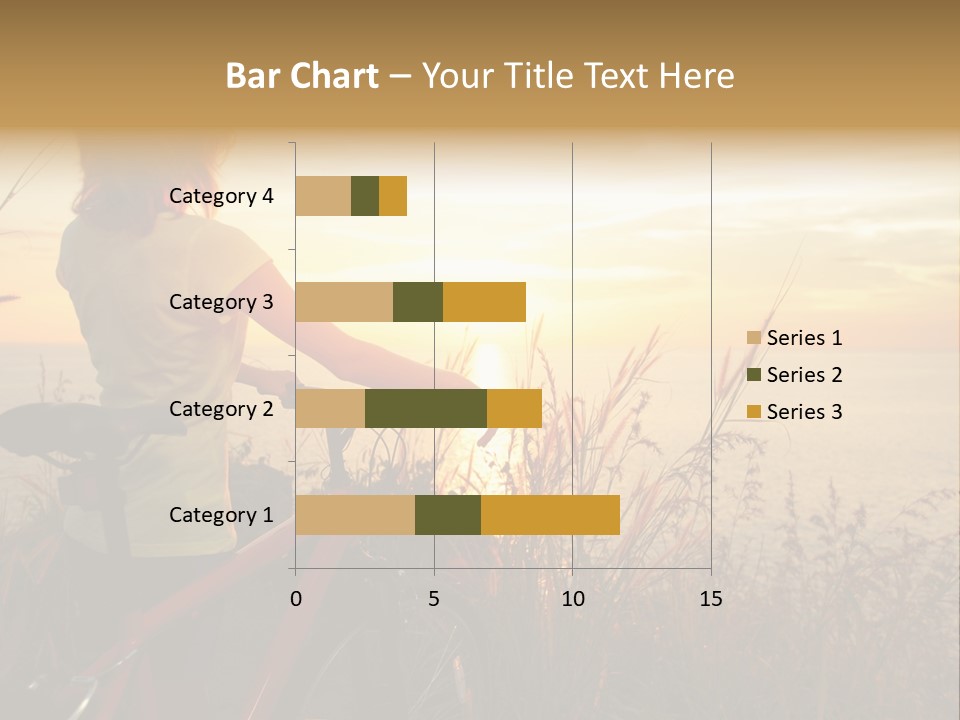 Bar Chart – Your Title Text Here

Category 4
Category 3
Category 2
Category 1

0
5
10
15

Series 1
Series 2
Series 3